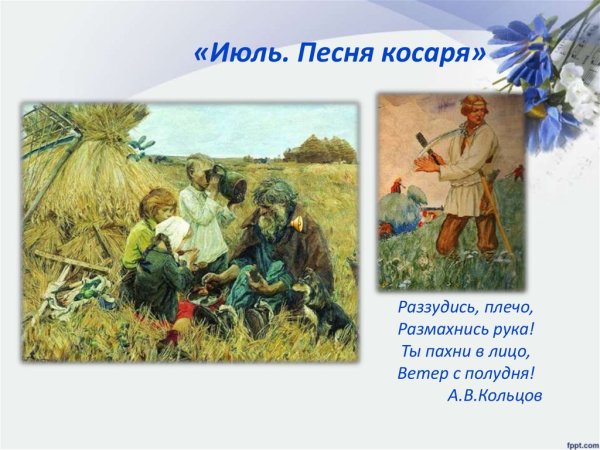 «Июль. Песня косаря»

Раззудись, плечо,
Размахнись рука!
Ты пахни в лицо,
Ветер с полудня!
А.В.Кольцов

fppt.com